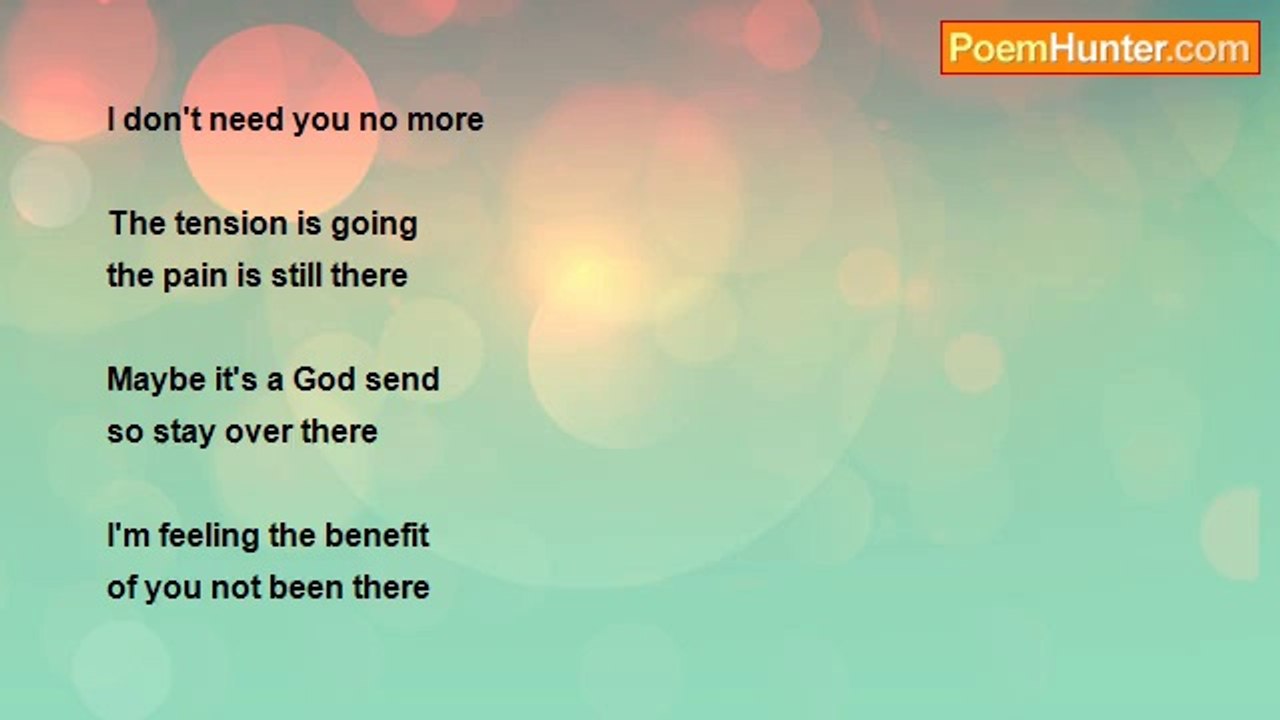 PoemHunter.com

I don't need you no more

The tension is going
the pain is still there

Maybe it's a God send
so stay over there

I'm feeling the benefit
of you not been there